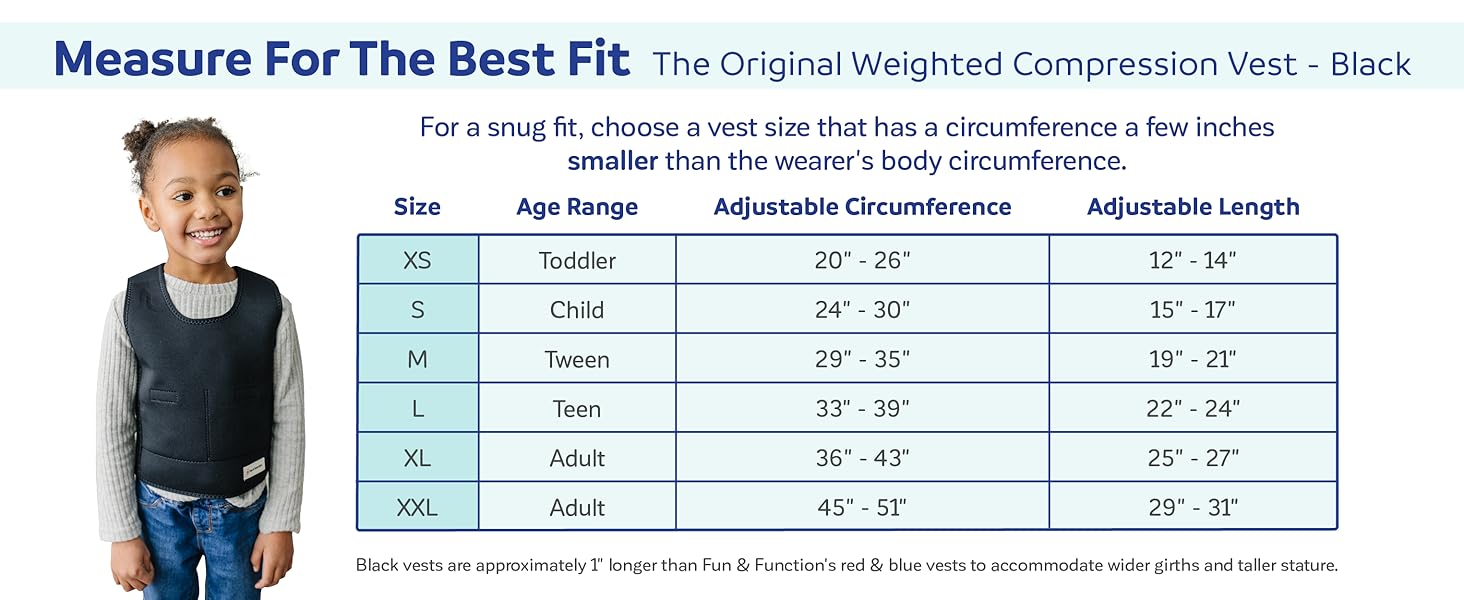 Measure For The Best Fit The Original Weighted Compression Vest - Black

For a snug fit, choose a vest size that has a circumference a few inches smaller than the wearer's body circumference.

| Size | Age Range | Adjustable Circumference | Adjustable Length |
|---|---|---|---|
| XS | Toddler | 20" - 26" | 12" - 14" |
| S | Child | 24" - 30" | 15" - 17" |
| M | Tween | 29" - 35" | 19" - 21" |
| L | Teen | 33" - 39" | 22" - 24" |
| XL | Adult | 36" - 43" | 25" - 27" |
| XXL | Adult | 45" - 51" | 29" - 31" |

Black vests are approximately 1" longer than Fun & Function's red & blue vests to accommodate wider girths and taller stature.